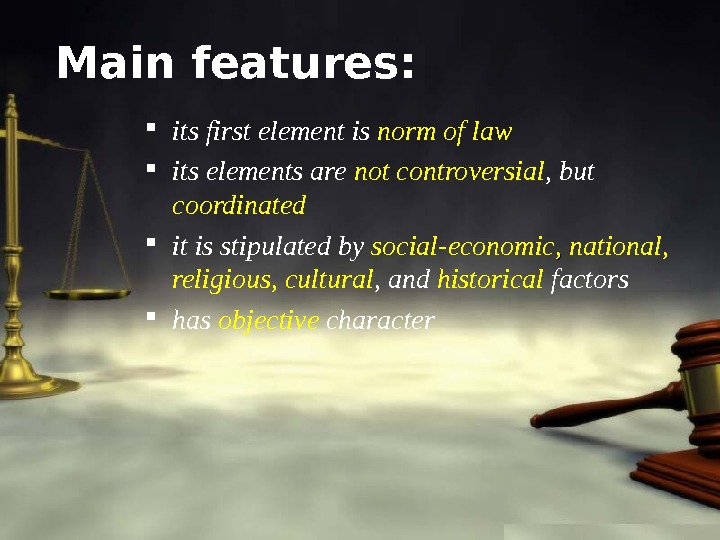 Main features:

- its first element is norm of law
- its elements are not controversial, but coordinated
- it is stipulated by social-economic, national, religious, cultural, and historical factors
- has objective character